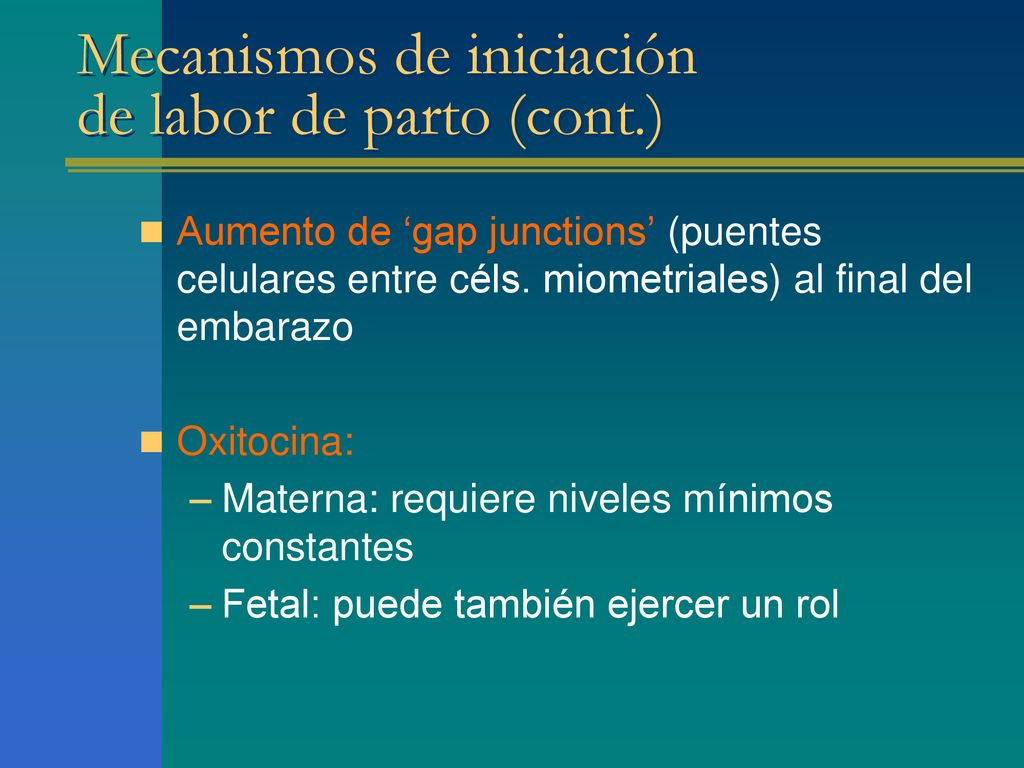 Mecanismos de iniciación de labor de parto (cont.)

Aumento de ‘gap junctions’ (puentes celulares entre céls. miometriales) al final del embarazo

Oxitocina:
– Materna: requiere niveles mínimos constantes
– Fetal: puede también ejercer un rol